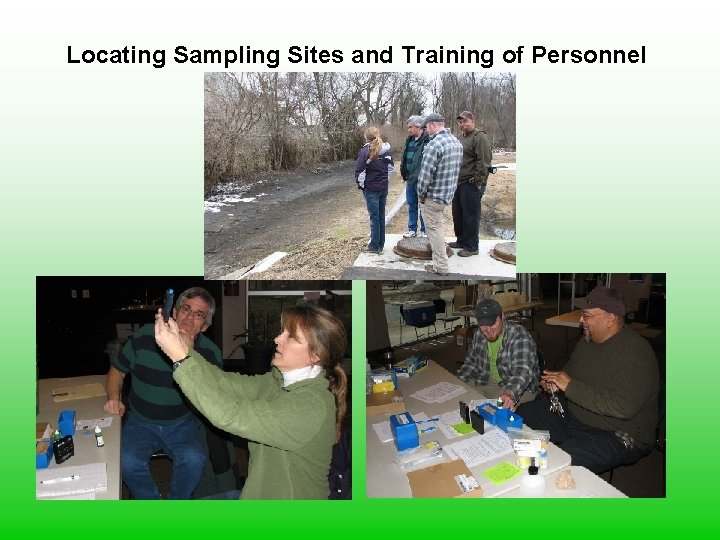 Locating Sampling Sites and Training of Personnel